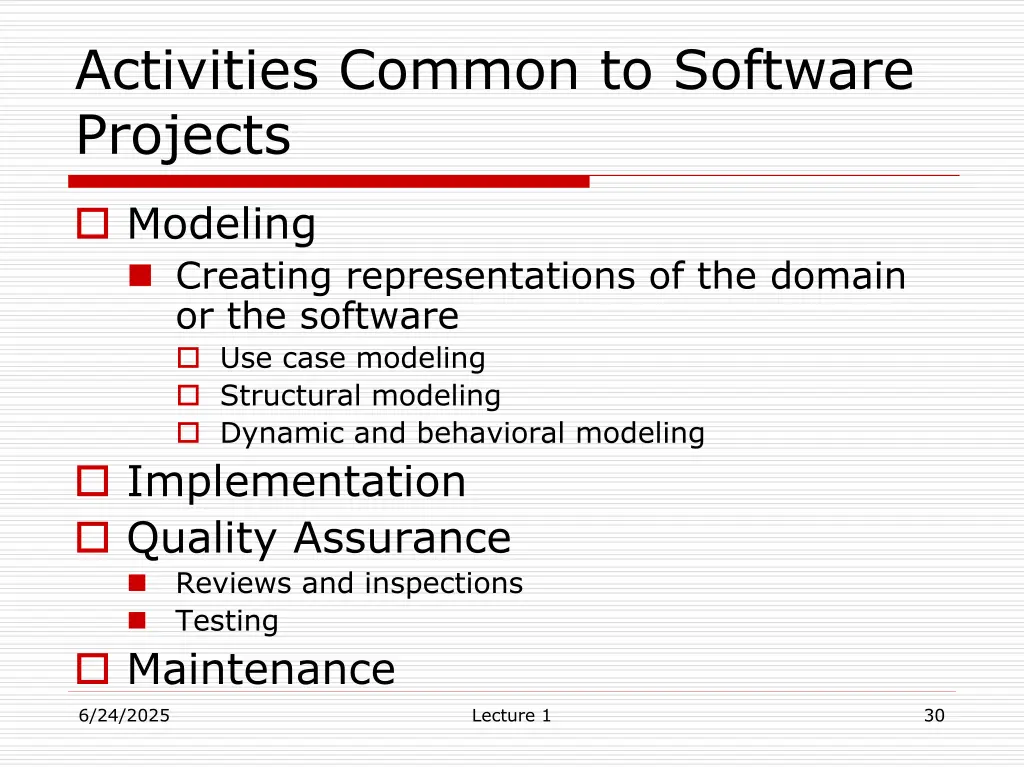 Activities Common to Software Projects

Modeling
Creating representations of the domain or the software
Use case modeling
Structural modeling
Dynamic and behavioral modeling
Implementation
Quality Assurance
Reviews and inspections
Testing
Maintenance

6/24/2025
Lecture 1
30